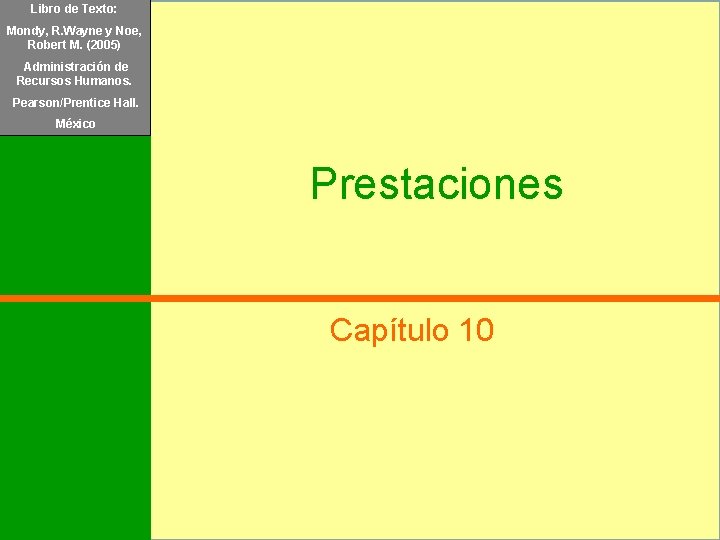 Libro de Texto:

Mondy, R.Wayne y Noe, Robert M. (2005)

Administración de Recursos Humanos.

Pearson/Prentice Hall.

México

Prestaciones

Capítulo 10